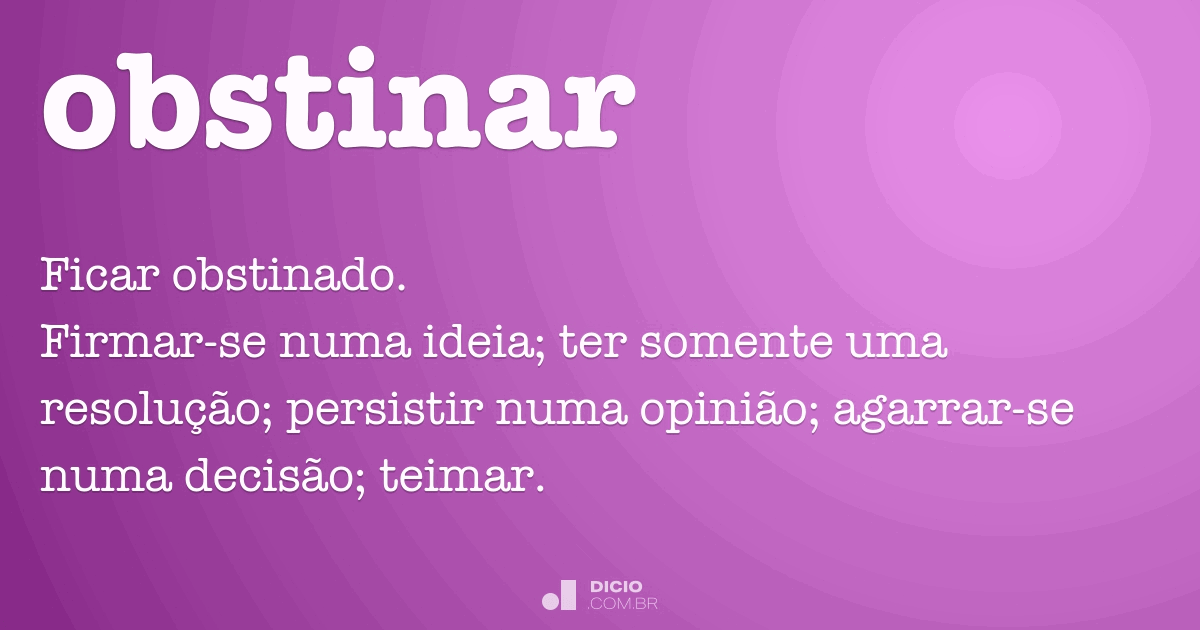 obstinar

Ficar obstinado.
Firmar-se numa ideia; ter somente uma resolução; persistir numa opinião; agarrar-se numa decisão; teimar.

DICIO
.COM.BR